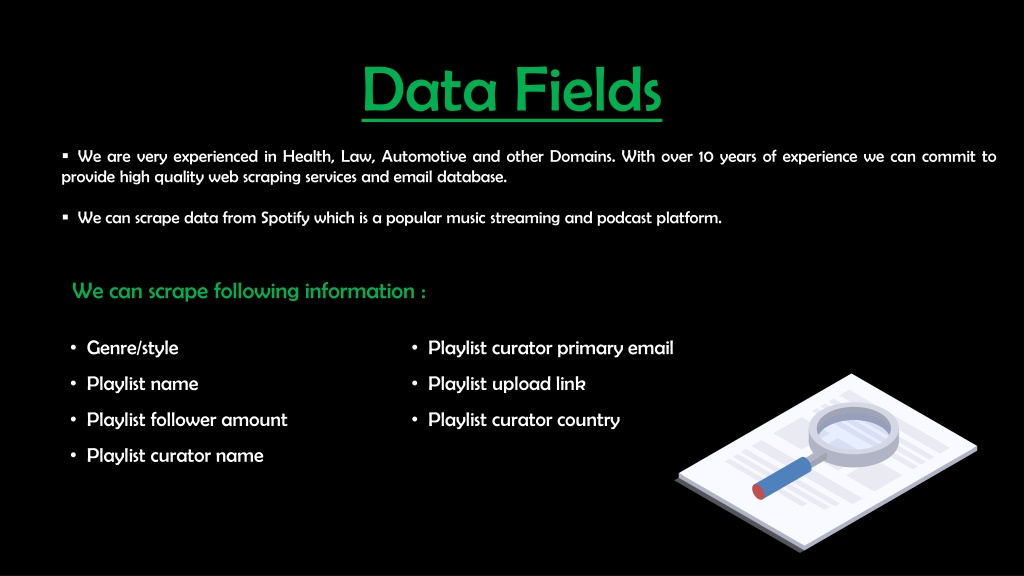 Data Fields

▪ We are very experienced in Health, Law, Automotive and other Domains. With over 10 years of experience we can commit to provide high quality web scraping services and email database.

▪ We can scrape data from Spotify which is a popular music streaming and podcast platform.

We can scrape following information :

• Genre/style
• Playlist name
• Playlist follower amount
• Playlist curator name

• Playlist curator primary email
• Playlist upload link
• Playlist curator country